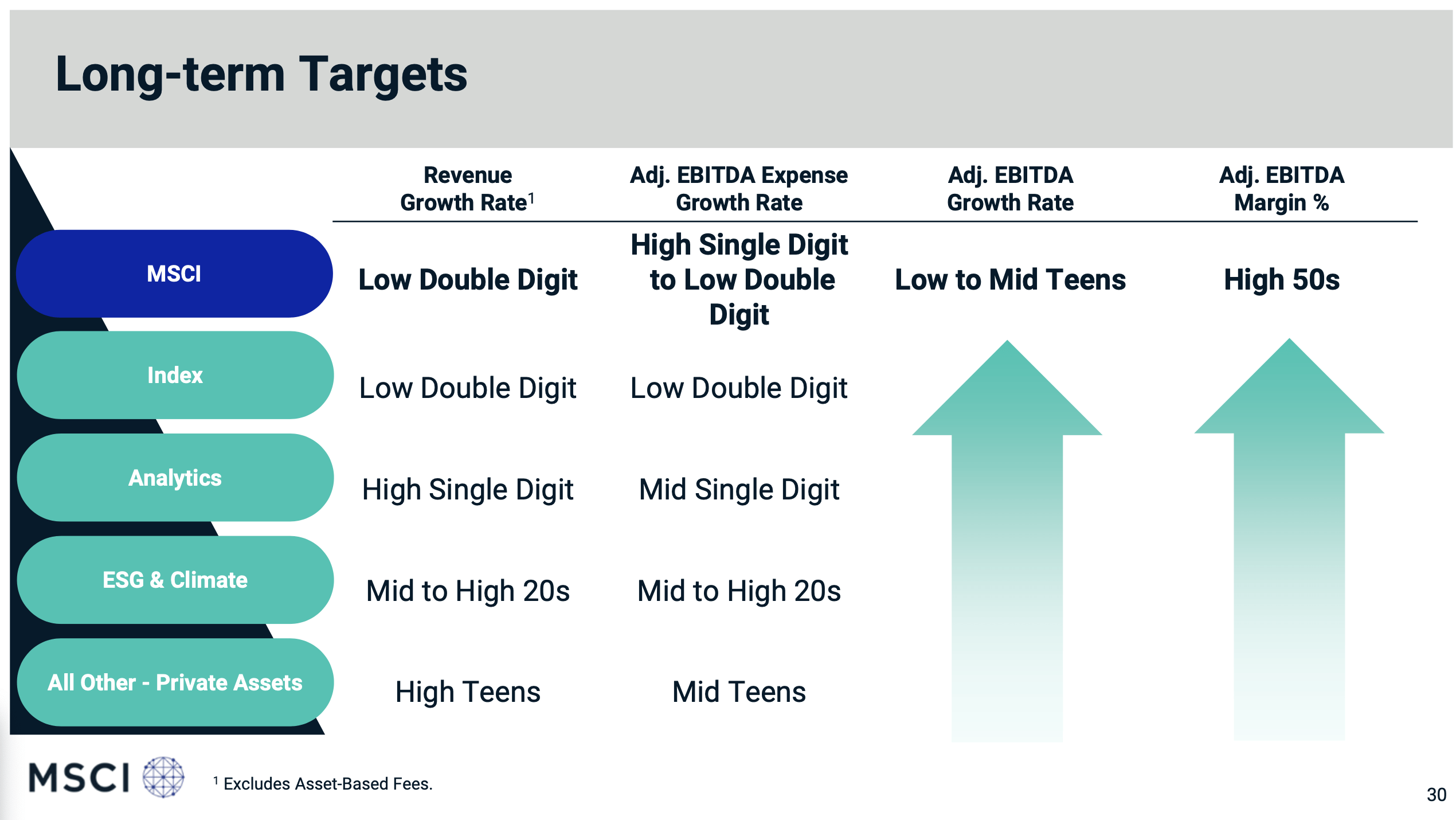 Long-term Targets

| | Revenue Growth Rate$^1$ | Adj. EBITDA Expense Growth Rate | Adj. EBITDA Growth Rate | Adj. EBITDA Margin % |
|---|---|---|---|---|
| MSCI | Low Double Digit | High Single Digit to Low Double Digit | Low to Mid Teens | High 50s |
| Index | Low Double Digit | Low Double Digit | | |
| Analytics | High Single Digit | Mid Single Digit | | |
| ESG & Climate | Mid to High 20s | Mid to High 20s | | |
| All Other - Private Assets | High Teens | Mid Teens | | |

MSCI

$^1$ Excludes Asset-Based Fees.

30